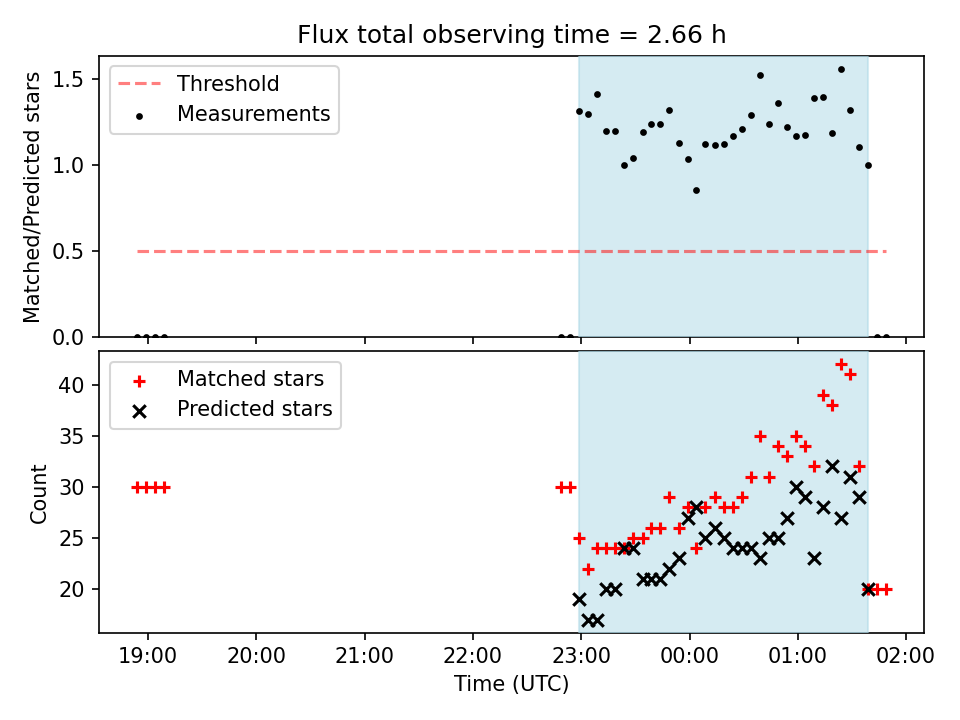 Flux total observing time = 2.66 h

Threshold
Measurements

Matched/Predicted stars

1.5
1.0
0.5
0.0

Matched stars
Predicted stars

Count

40
35
30
25
20

19:00
20:00
21:00
22:00
23:00
00:00
01:00
02:00

Time (UTC)